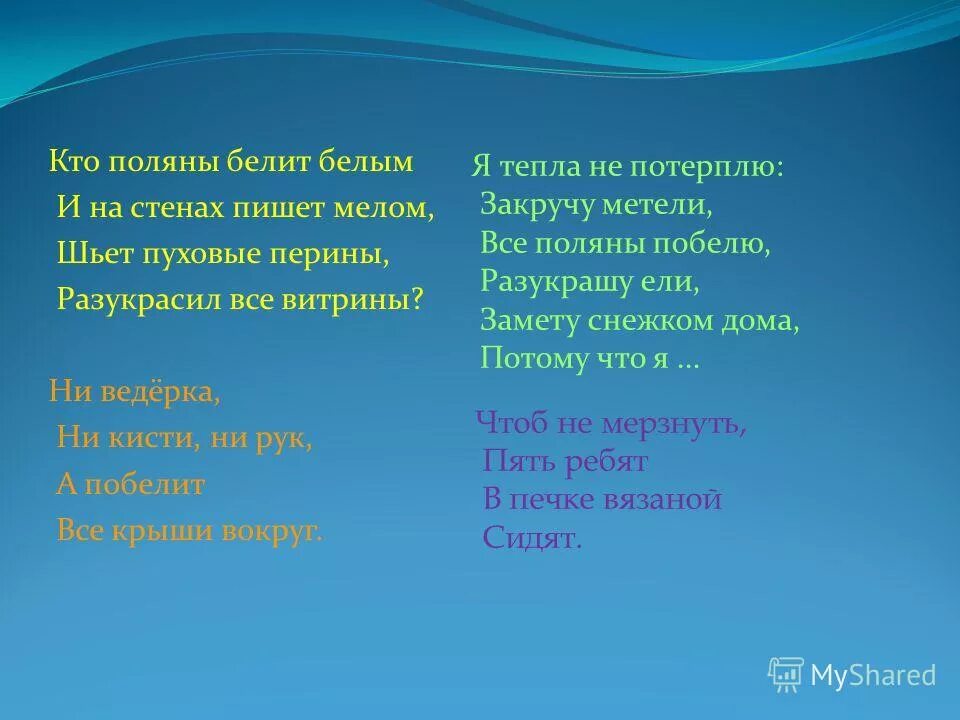 Кто поляны белит белым
И на стенах пишет мелом,
Шьет пуховые перины,
Разукрасил все витрины?

Ни ведёрка,
Ни кисти, ни рук,
А побелит
Все крыши вокруг.

Я тепла не потерплю:
Закручу метели,
Все поляны побелю,
Разукрашу ели,
Замету снежком дома,
Потому что я ...

Чтоб не мерзнуть,
Пять ребят
В печке вязаной
Сидят.

MyShared